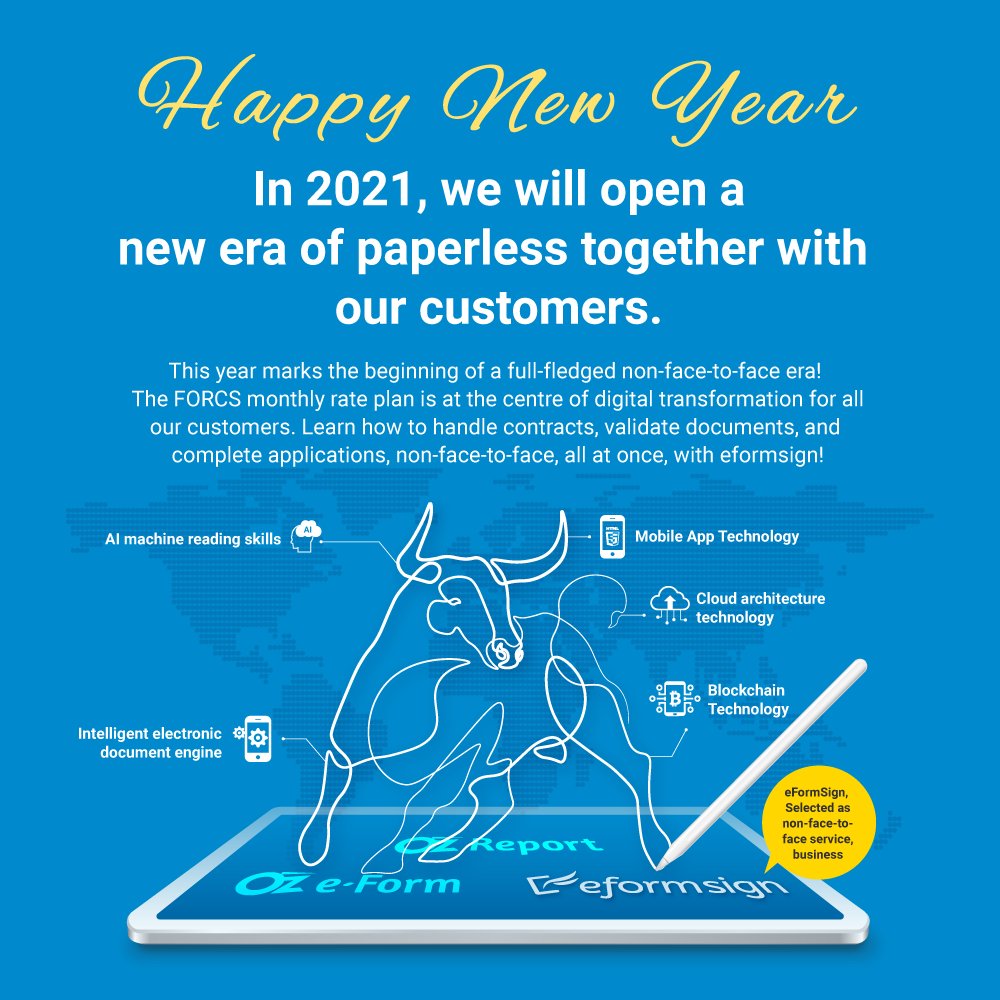 Happy New Year

In 2021, we will open a new era of paperless together with our customers.

This year marks the beginning of a full-fledged non-face-to-face era! The FORCS monthly rate plan is at the centre of digital transformation for all our customers. Learn how to handle contracts, validate documents, and complete applications, non-face-to-face, all at once, with eformsign!

AI machine reading skills

AI

Mobile App Technology

Cloud architecture technology

Blockchain Technology

Intelligent electronic document engine

eFormSign, Selected as non-face-to-face service, business

OZ Report

OZ e-Form

eformsign